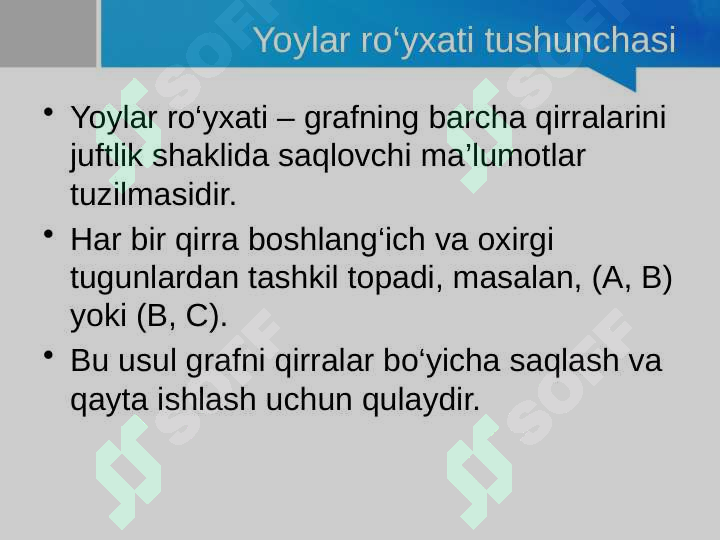 Yoylar ro‘yxati tushunchasi

• Yoylar ro‘yxati – grafning barcha qirralarini juftlik shaklida saqlovchi ma’lumotlar tuzilmasidir.

• Har bir qirra boshlang‘ich va oxirgi tugunlardan tashkil topadi, masalan, (A, B) yoki (B, C).

• Bu usul grafni qirralar bo‘yicha saqlash va qayta ishlash uchun qulaydir.

SOFF SOFF SOFF SOFF